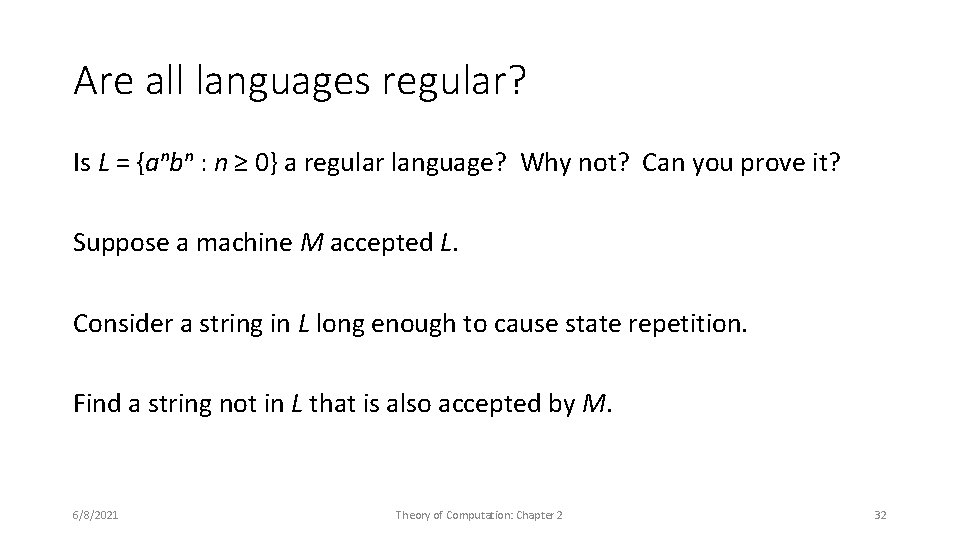 Are all languages regular?

Is $L = \{a^n b^n : n \geq 0\}$ a regular language? Why not? Can you prove it?

Suppose a machine $M$ accepted $L$.

Consider a string in $L$ long enough to cause state repetition.

Find a string not in $L$ that is also accepted by $M$.

6/8/2021

Theory of Computation: Chapter 2

32